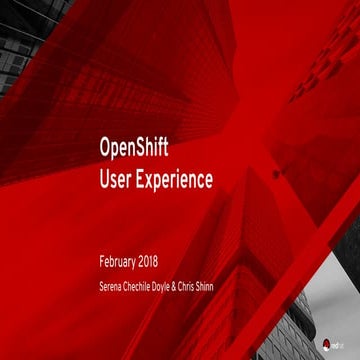 OpenShift
User Experience

February 2018

Serena Chechile Doyle & Chris Shinn

redhat